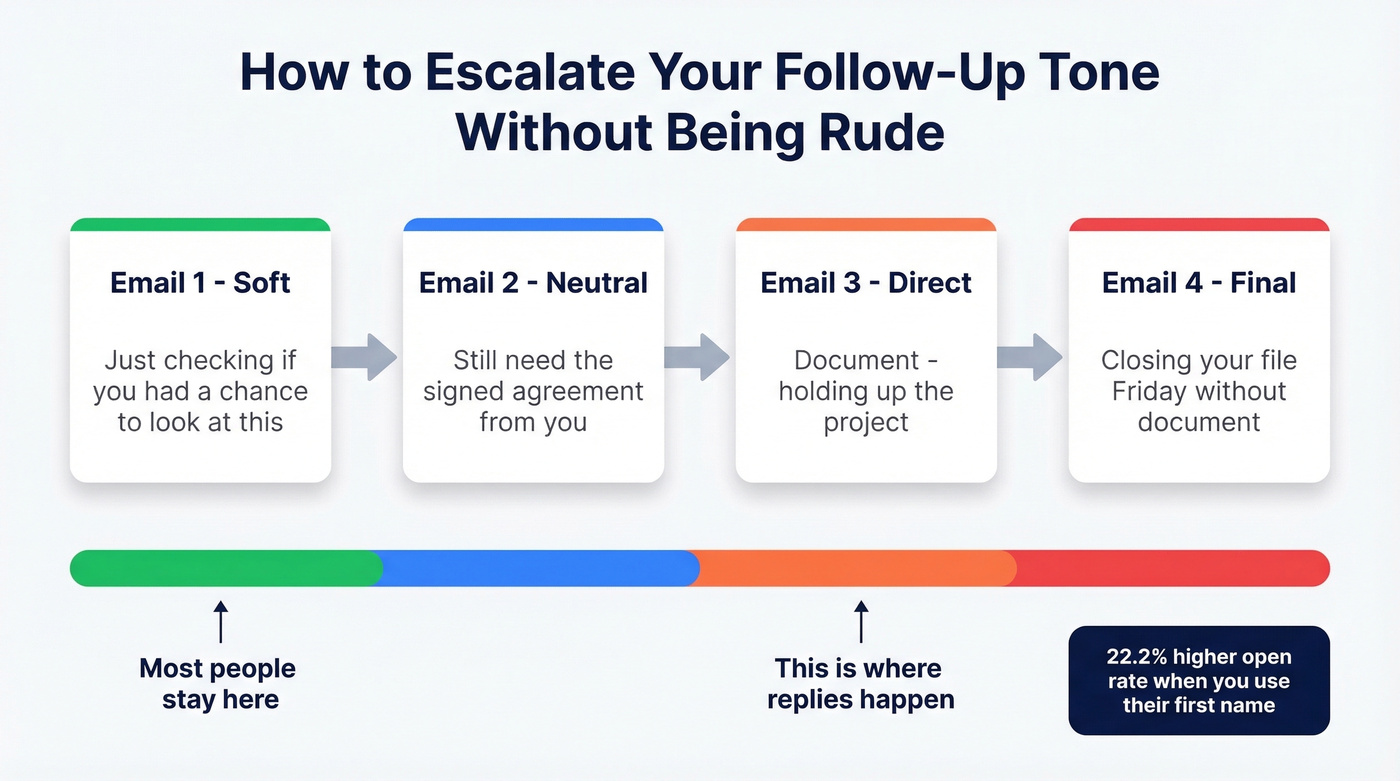 How to Escalate Your Follow-Up Tone Without Being Rude

Email 1 - Soft

Just checking if you had a chance to look at this

Email 2 - Neutral

Still need the signed agreement from you

Email 3 - Direct

Document - holding up the project

Email 4 - Final

Closing your file Friday without document

Most people stay here

This is where replies happen

22.2% higher open rate when you use their first name